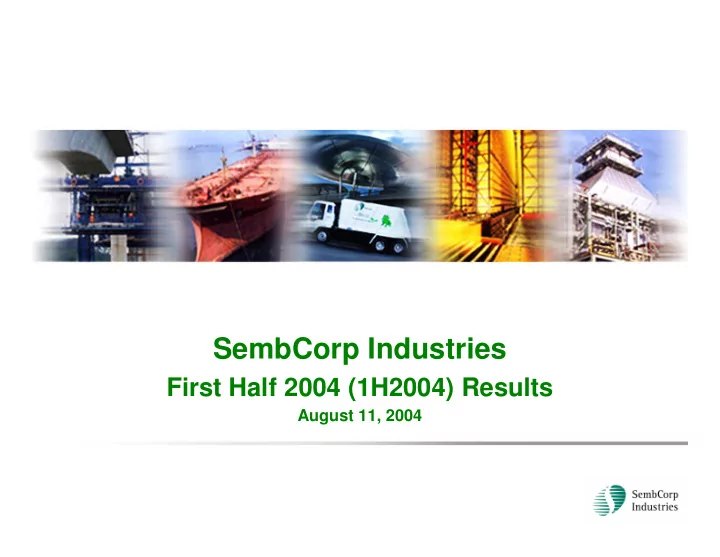 SembCorp Industries
First Half 2004 (1H2004) Results
August 11, 2004

SembCorp Industries